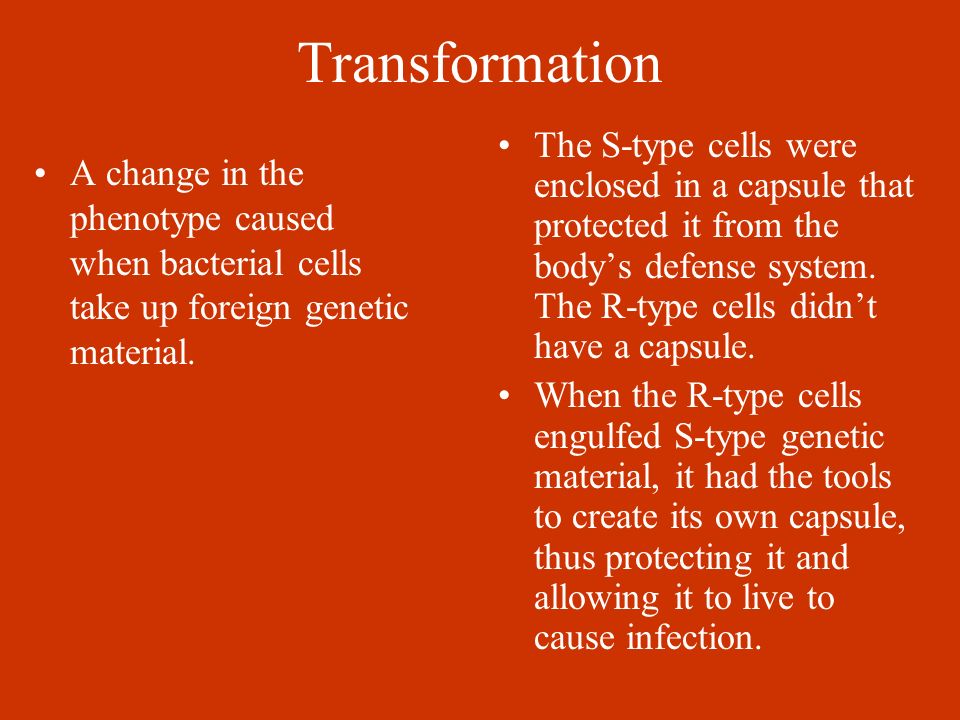 Transformation

• A change in the phenotype caused when bacterial cells take up foreign genetic material.

• The S-type cells were enclosed in a capsule that protected it from the body’s defense system. The R-type cells didn’t have a capsule.

• When the R-type cells engulfed S-type genetic material, it had the tools to create its own capsule, thus protecting it and allowing it to live to cause infection.